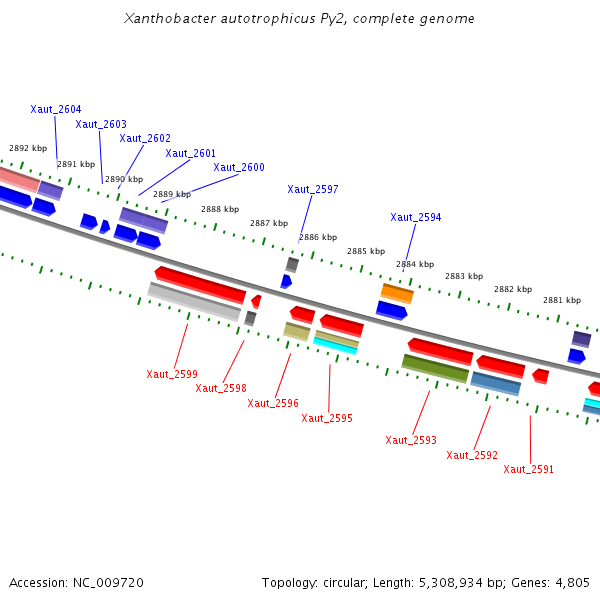 Xanthobacter autotrophicus Py2, complete genome

Xaut_2604
Xaut_2603
Xaut_2602
Xaut_2601
Xaut_2600
Xaut_2597
Xaut_2594

2892 kbp
2891 kbp
2890 kbp
2889 kbp
2888 kbp
2887 kbp
2886 kbp
2885 kbp
2884 kbp
2883 kbp
2882 kbp
2881 kbp

Xaut_2599
Xaut_2598
Xaut_2596
Xaut_2595
Xaut_2593
Xaut_2592
Xaut_2591

Accession: NC_009720
Topology: circular; Length: 5,308,934 bp; Genes: 4,805